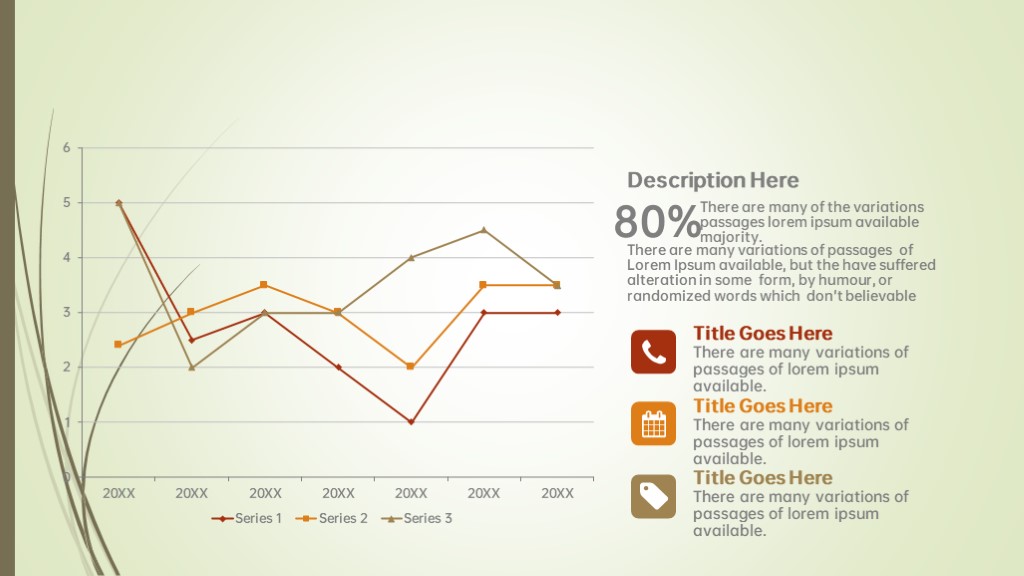 6
5
4
3
2
1
0
20XX 20XX 20XX 20XX 20XX 20XX 20XX
Series 1 Series 2 Series 3

Description Here
80% There are many of the variations passages lorem ipsum available majority.
There are many variations of passages of Lorem Ipsum available, but the have suffered alteration in some form, by humour, or randomized words which don't believable

Title Goes Here
There are many variations of passages of lorem ipsum available.

Title Goes Here
There are many variations of passages of lorem ipsum available.

Title Goes Here
There are many variations of passages of lorem ipsum available.